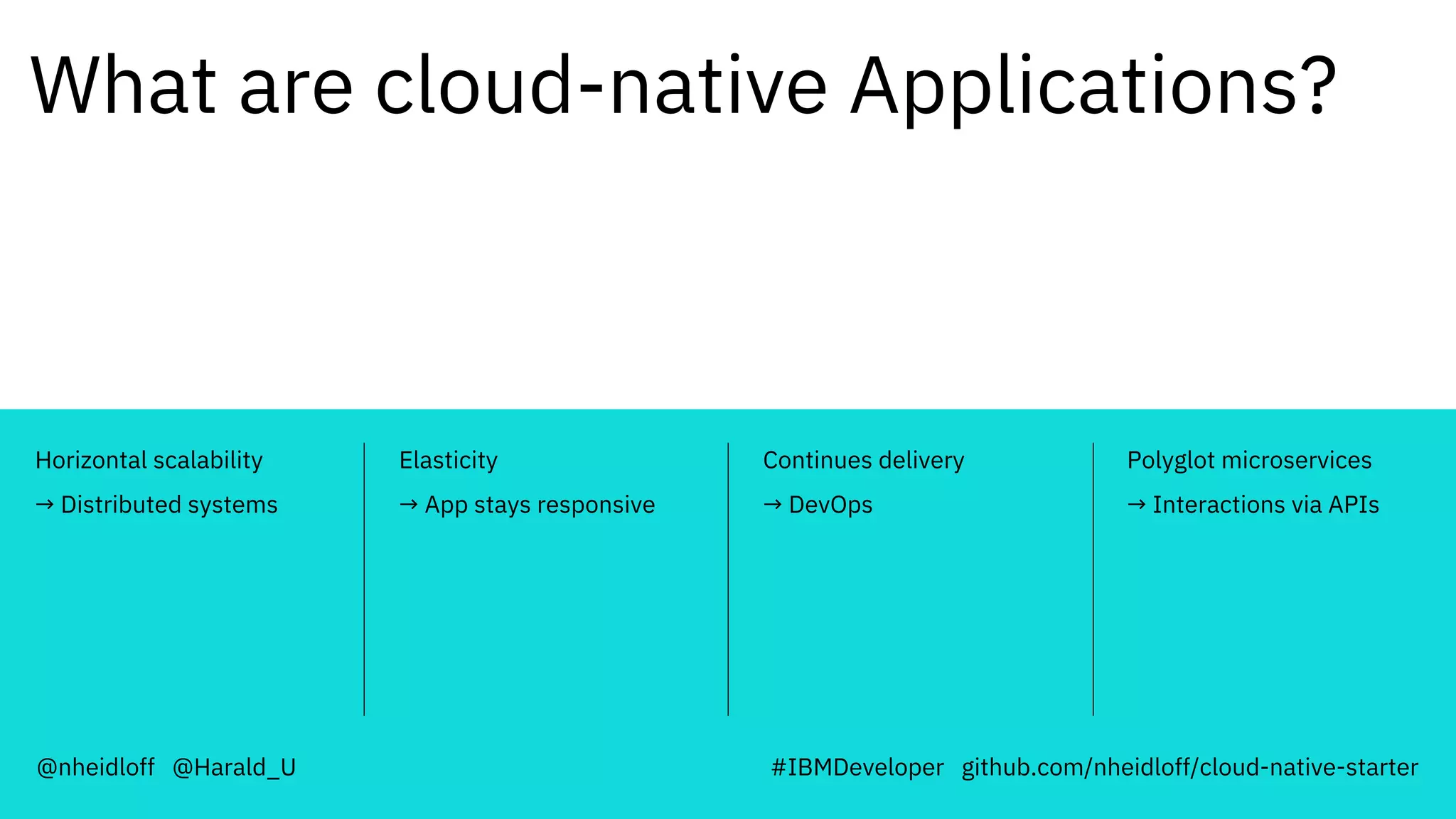 What are cloud-native Applications?

Horizontal scalability

→ Distributed systems

Elasticity

→ App stays responsive

Continues delivery

→ DevOps

Polyglot microservices

→ Interactions via APIs

@nheidloff @Harald_U

#IBMDeveloper github.com/nheidloff/cloud-native-starter